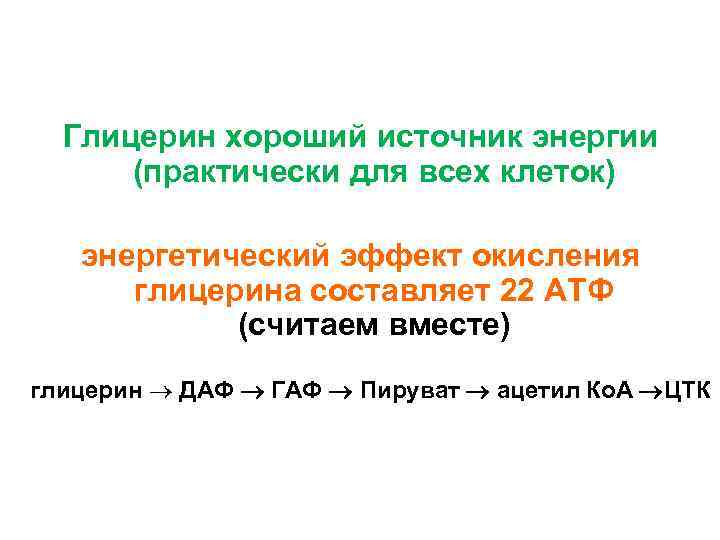 Глицерин хороший источник энергии (практически для всех клеток)

энергетический эффект окисления глицерина составляет 22 АТФ
(считаем вместе)

глицерин $\rightarrow$ ДАФ $\rightarrow$ ГАФ $\rightarrow$ Пируват $\rightarrow$ ацетил КоА $\rightarrow$ЦТК